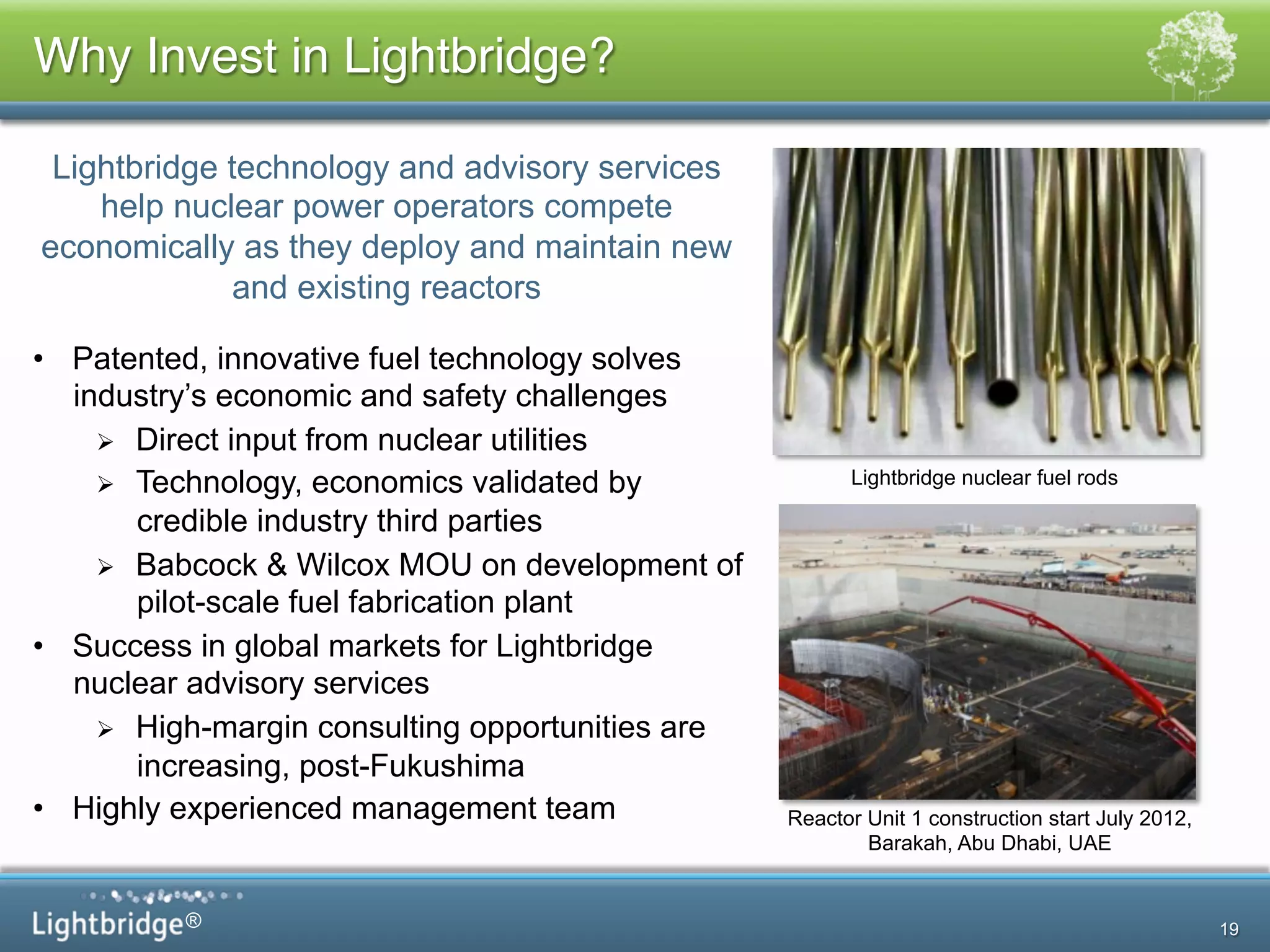 Why Invest in Lightbridge?

Lightbridge technology and advisory services help nuclear power operators compete economically as they deploy and maintain new and existing reactors

• Patented, innovative fuel technology solves industry's economic and safety challenges
  ➢ Direct input from nuclear utilities
  ➢ Technology, economics validated by credible industry third parties
  ➢ Babcock & Wilcox MOU on development of pilot-scale fuel fabrication plant
• Success in global markets for Lightbridge nuclear advisory services
  ➢ High-margin consulting opportunities are increasing, post-Fukushima
• Highly experienced management team

Lightbridge nuclear fuel rods

Reactor Unit 1 construction start July 2012, Barakah, Abu Dhabi, UAE

Lightbridge®

19